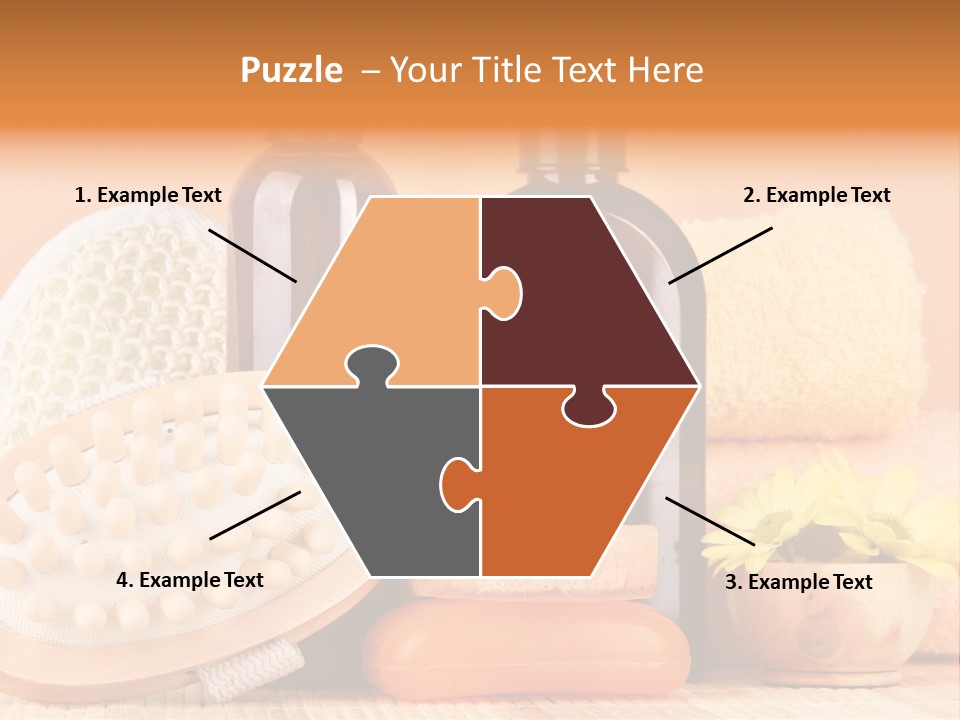 Puzzle – Your Title Text Here

1. Example Text

2. Example Text

4. Example Text

3. Example Text